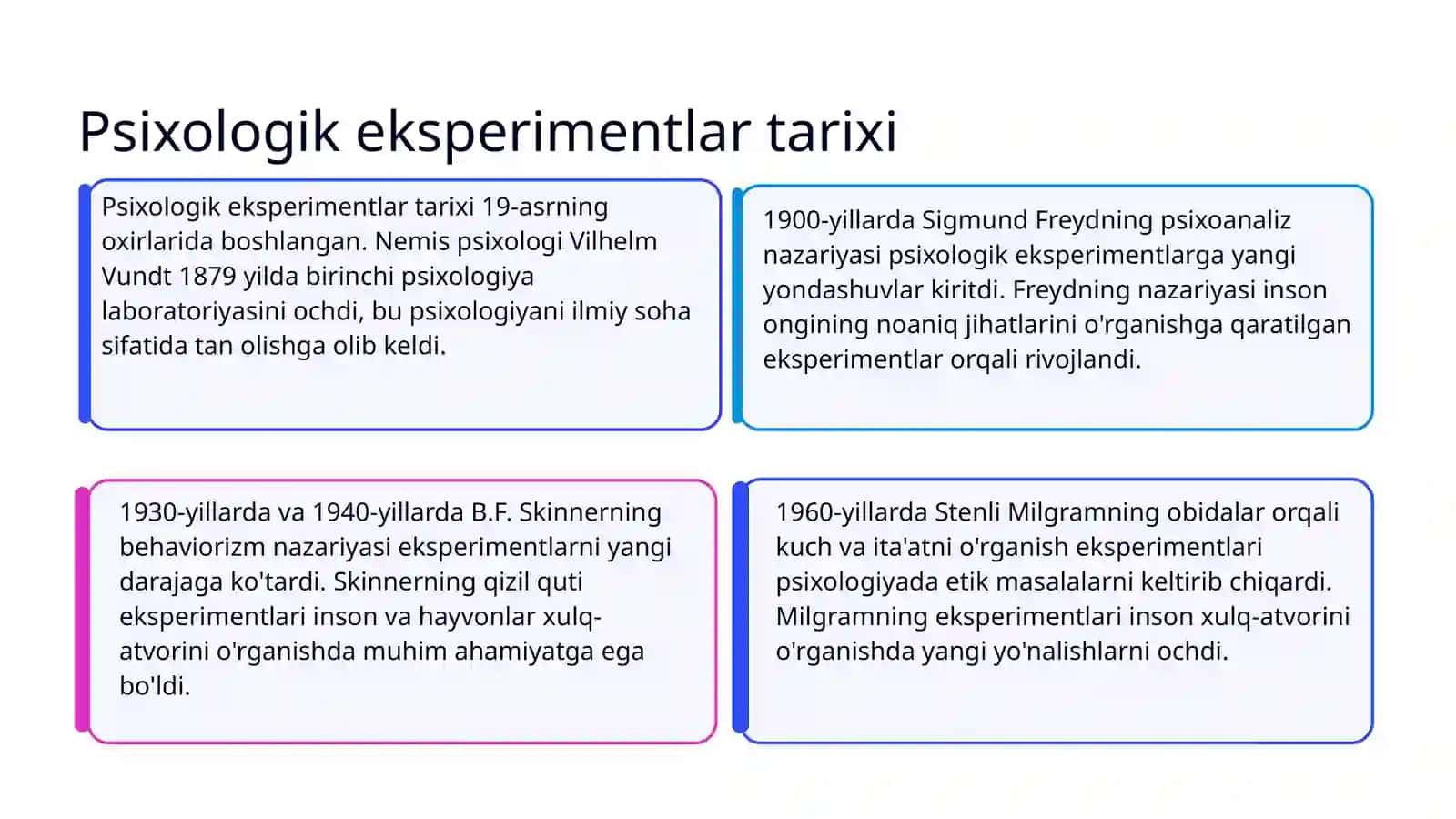 Psixologik eksperimentlar tarixi

Psixologik eksperimentlar tarixi 19-asrning oxirlarida boshlangan. Nemis psixologi Vilhelm Vundt 1879 yilda birinchi psixologiya laboratoriyasini ochdi, bu psixologiyani ilmiy soha sifatida tan olishga olib keldi.

1900-yillarda Sigmund Freydning psixoanaliz nazariyasi psixologik eksperimentlarga yangi yondashuvlar kiritdi. Freydning nazariyasi inson ongining noaniq jihatlarini o'rganishga qaratilgan eksperimentlar orqali rivojlandi.

1930-yillarda va 1940-yillarda B.F. Skinnerning behaviorizm nazariyasi eksperimentlarni yangi darajaga ko'tardi. Skinnerning qizil quti eksperimentlari inson va hayvonlar xulq-atvorini o'rganishda muhim ahamiyatga ega bo'ldi.

1960-yillarda Stenli Milgramning obidalar orqali kuch va ita'atni o'rganish eksperimentlari psixologiyada etik masalalarni keltirib chiqardi. Milgramning eksperimentlari inson xulq-atvorini o'rganishda yangi yo'nalishlarni ochdi.